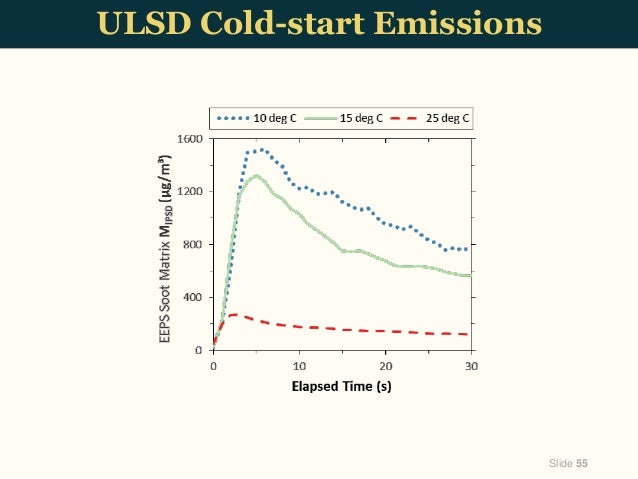 ULSD Cold-start Emissions

10 deg C
15 deg C
25 deg C

EEPS Soot Matrix $M_{IPSD}$ ($\mu g/m^3$)

1600
1200
800
400
0

0
10
20
30

Elapsed Time (s)

Slide 55